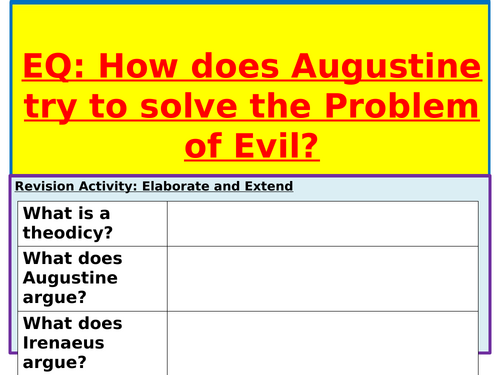 EQ: How does Augustine try to solve the Problem of Evil?

Revision Activity: Elaborate and Extend

| What is a theodicy? | |
|---|---|
| What does Augustine argue? | |
| What does Irenaeus argue? | |